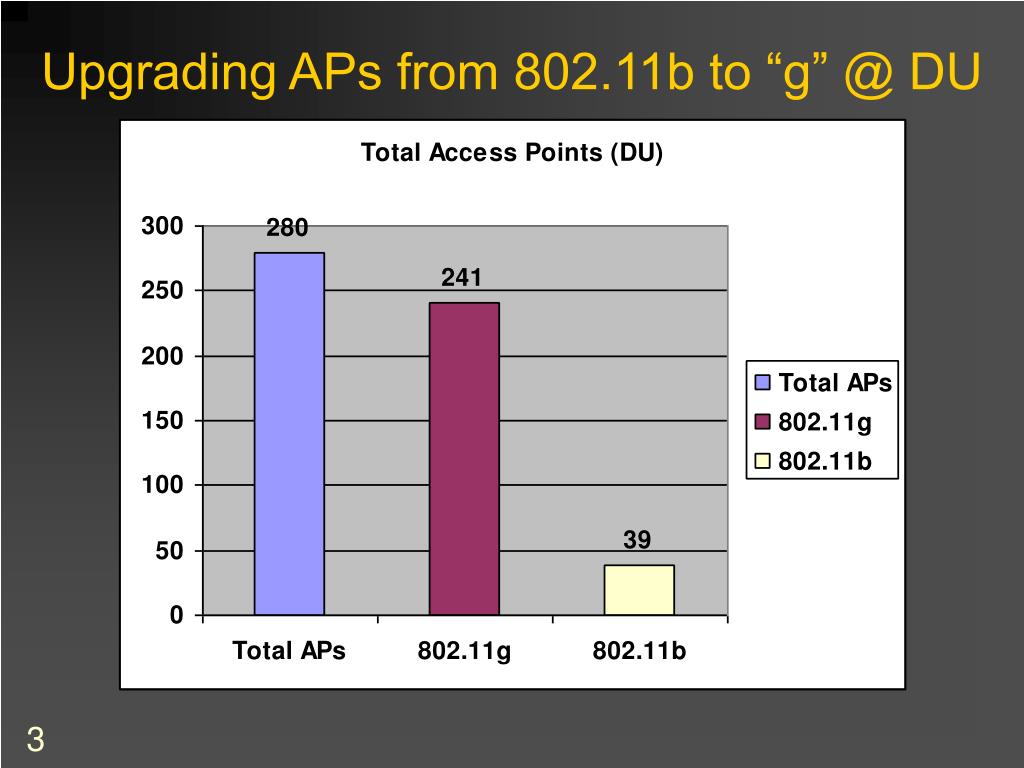 Upgrading APs from 802.11b to “g” @ DU

Total Access Points (DU)

300
250
200
150
100
50
0

280
241
39

Total APs
802.11g
802.11b

Total APs
802.11g
802.11b

3